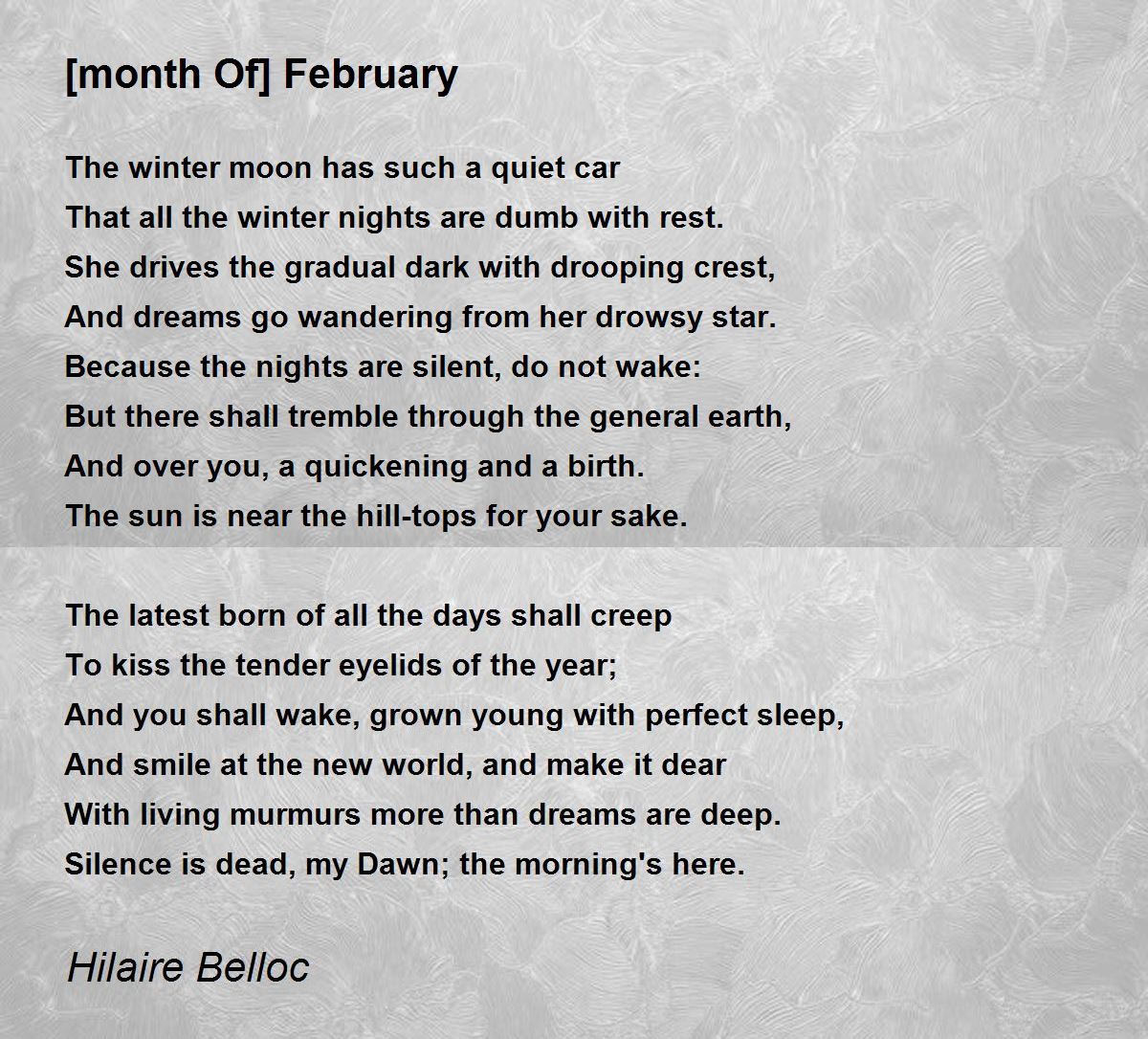 [month Of] February

The winter moon has such a quiet car
That all the winter nights are dumb with rest.
She drives the gradual dark with drooping crest,
And dreams go wandering from her drowsy star.
Because the nights are silent, do not wake:
But there shall tremble through the general earth,
And over you, a quickening and a birth.
The sun is near the hill-tops for your sake.

The latest born of all the days shall creep
To kiss the tender eyelids of the year;
And you shall wake, grown young with perfect sleep,
And smile at the new world, and make it dear
With living murmurs more than dreams are deep.
Silence is dead, my Dawn; the morning's here.

Hilaire Belloc